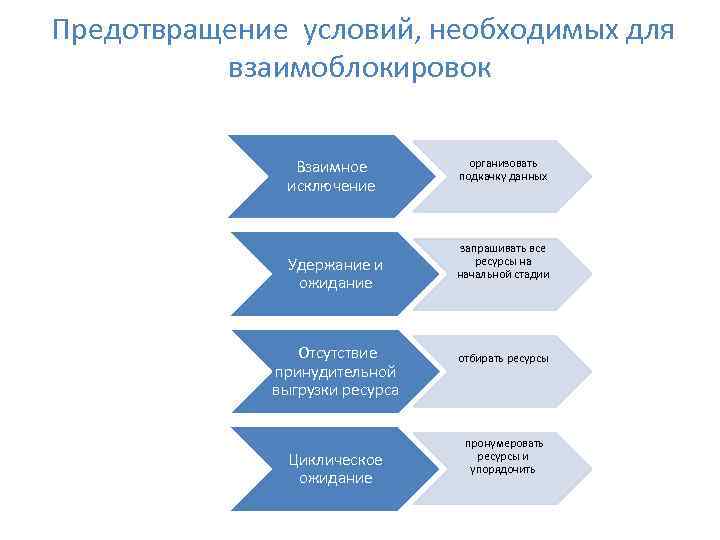 Предотвращение условий, необходимых для взаимоблокировок

Взаимное исключение

организовать подкачку данных

Удержание и ожидание

запрашивать все ресурсы на начальной стадии

Отсутствие принудительной выгрузки ресурса

отбирать ресурсы

Циклическое ожидание

пронумеровать ресурсы и упорядочить